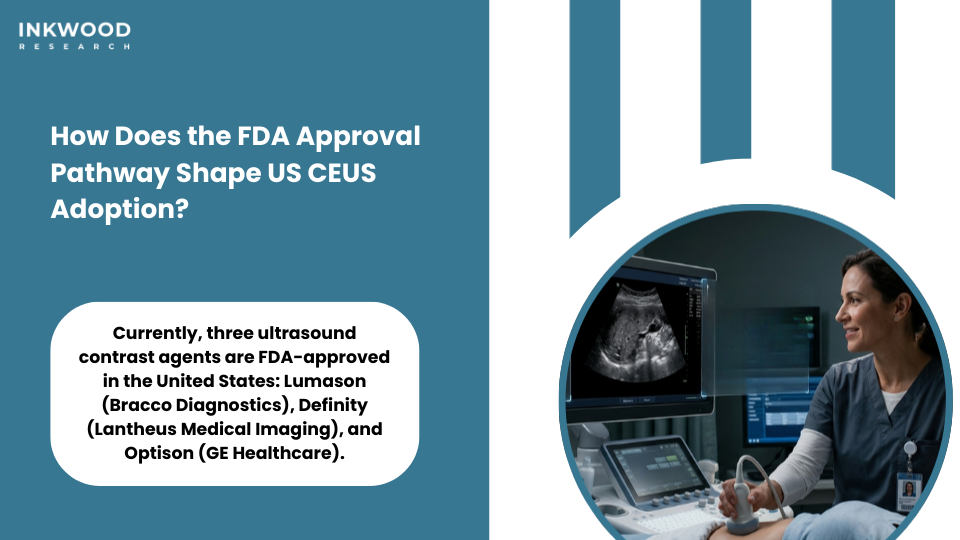 INKWOOD
RESEARCH

How Does the FDA Approval Pathway Shape US CEUS Adoption?

Currently, three ultrasound contrast agents are FDA-approved in the United States: Lumason (Bracco Diagnostics), Definity (Lantheus Medical Imaging), and Optison (GE Healthcare).